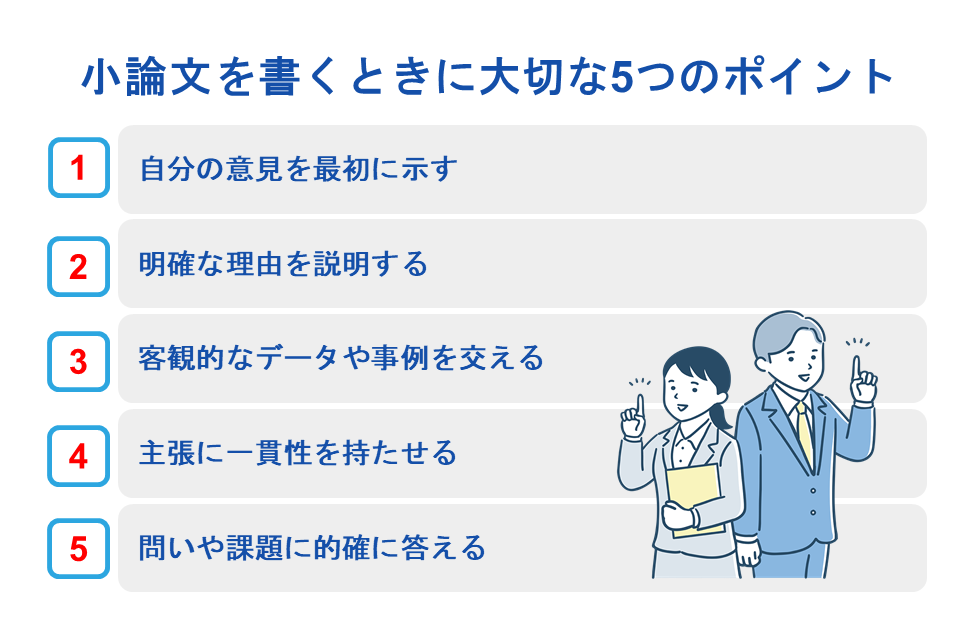 小論文を書くときに大切な5つのポイント

1 自分の意見を最初に示す

2 明確な理由を説明する

3 客観的なデータや事例を交える

4 主張に一貫性を持たせる

5 問いや課題に的確に答える